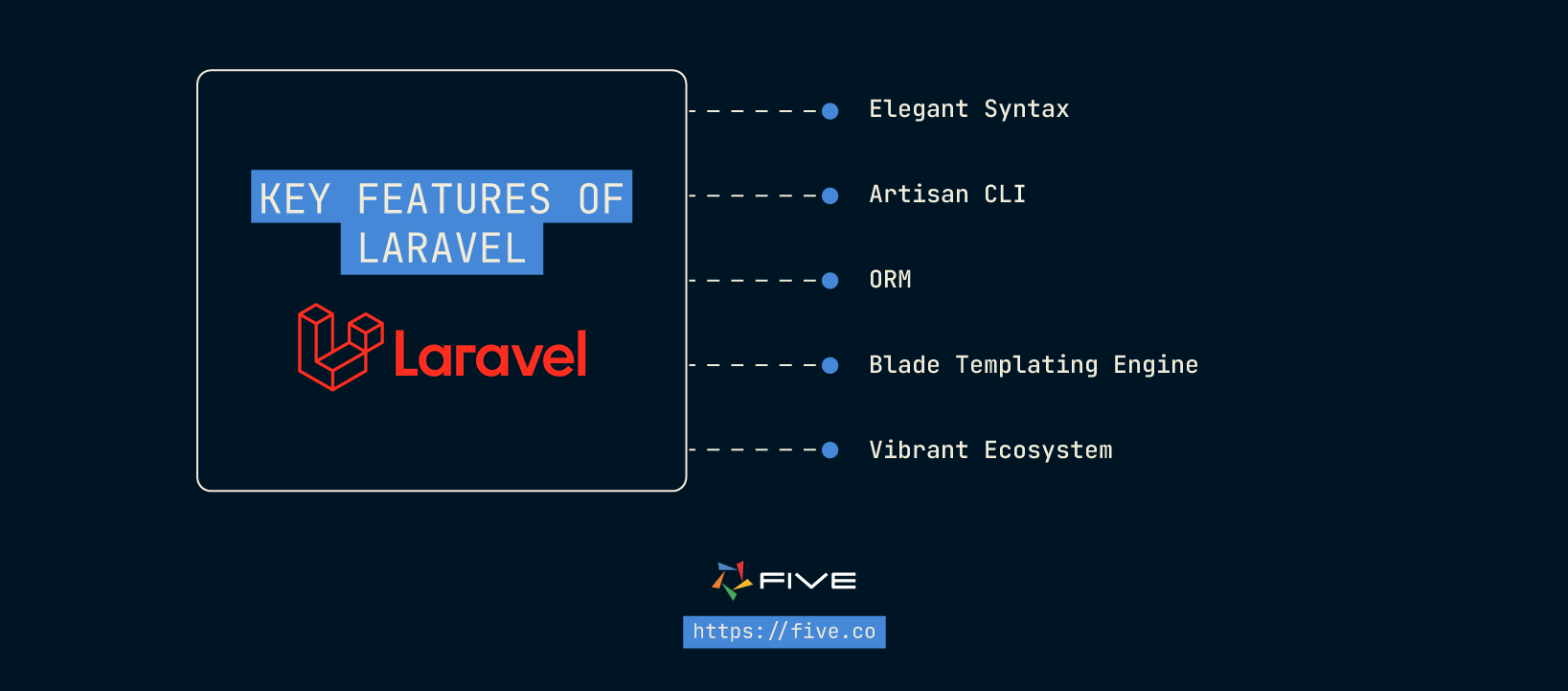 KEY FEATURES OF LARAVEL

Laravel

Elegant Syntax

Artisan CLI

ORM

Blade Templating Engine

Vibrant Ecosystem

FIVE

https://five.co